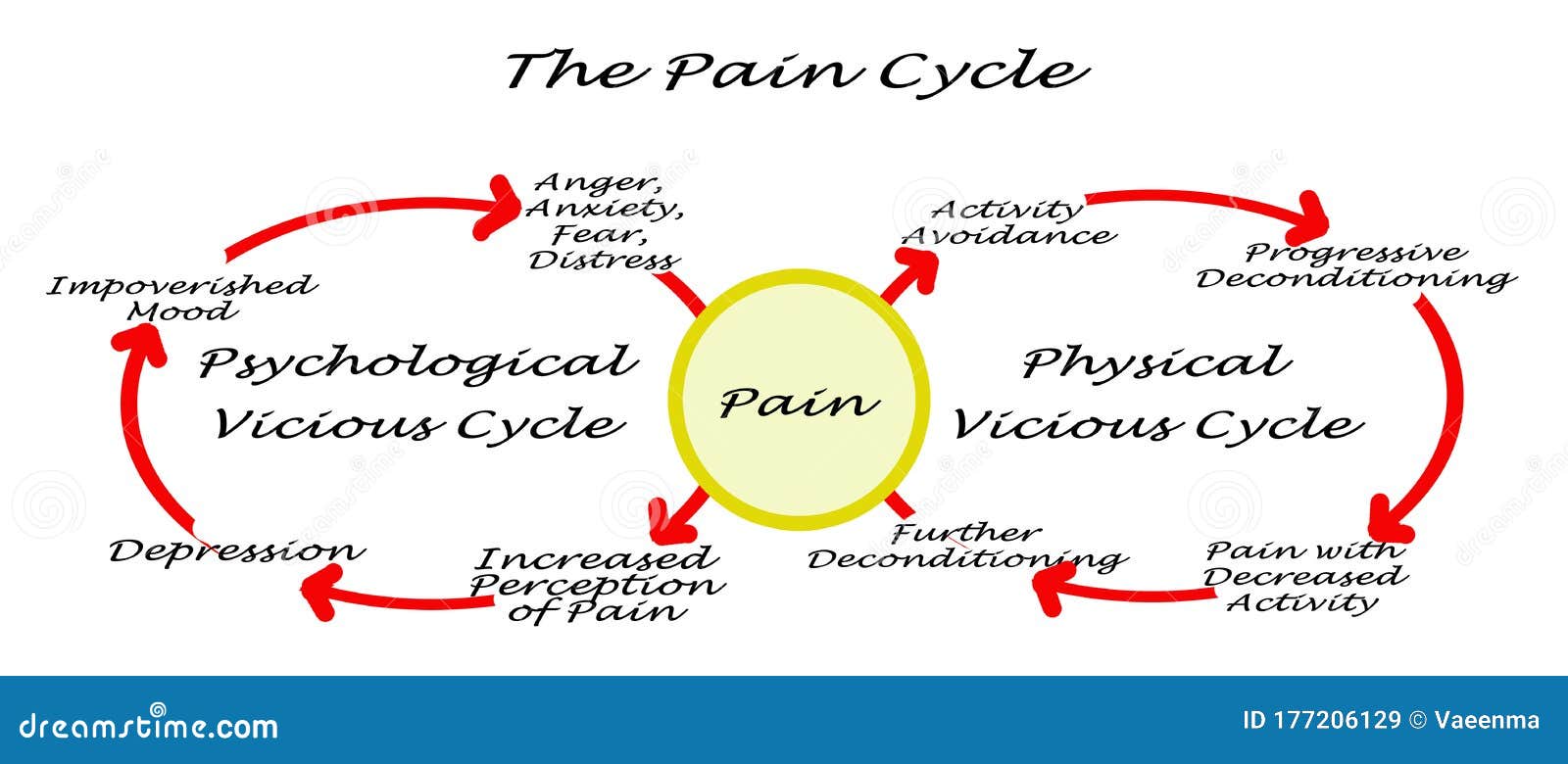 The Pain Cycle

Anger, Anxiety, Fear, Distress

Impoverished Mood

Psychological Vicious Cycle

Depression

Increased Perception of Pain

Pain

Activity Avoidance

Progressive Deconditioning

Physical Vicious Cycle

Pain with Decreased Activity

Further Deconditioning

dreamstime.com

ID 177206129 © Vaeenma